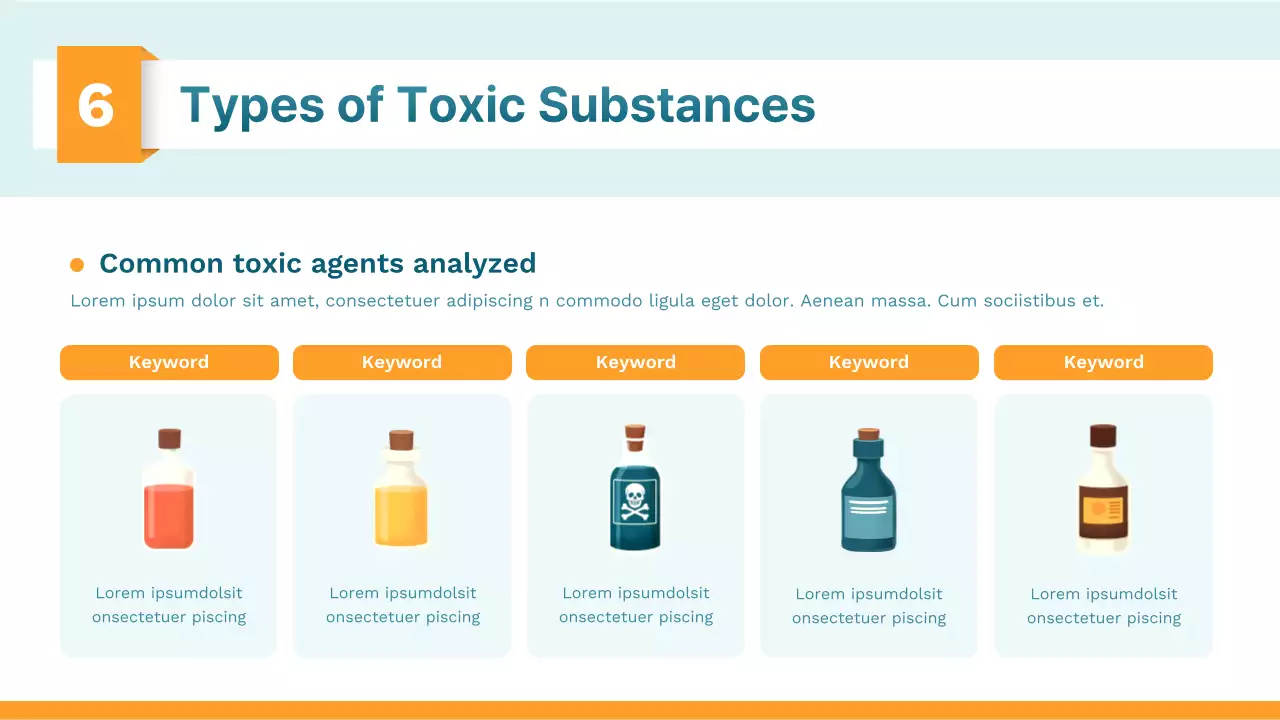 6

Types of Toxic Substances

Common toxic agents analyzed

Lorem ipsum dolor sit amet, consectetuer adipiscing n commodo ligula eget dolor. Aenean massa. Cum sociistibus et.

Keyword

Lorem ipsumdolsit onsectetuer piscing

Keyword

Lorem ipsumdolsit onsectetuer piscing

Keyword

Lorem ipsumdolsit onsectetuer piscing

Keyword

Lorem ipsumdolsit onsectetuer piscing

Keyword

Lorem ipsumdolsit onsectetuer piscing